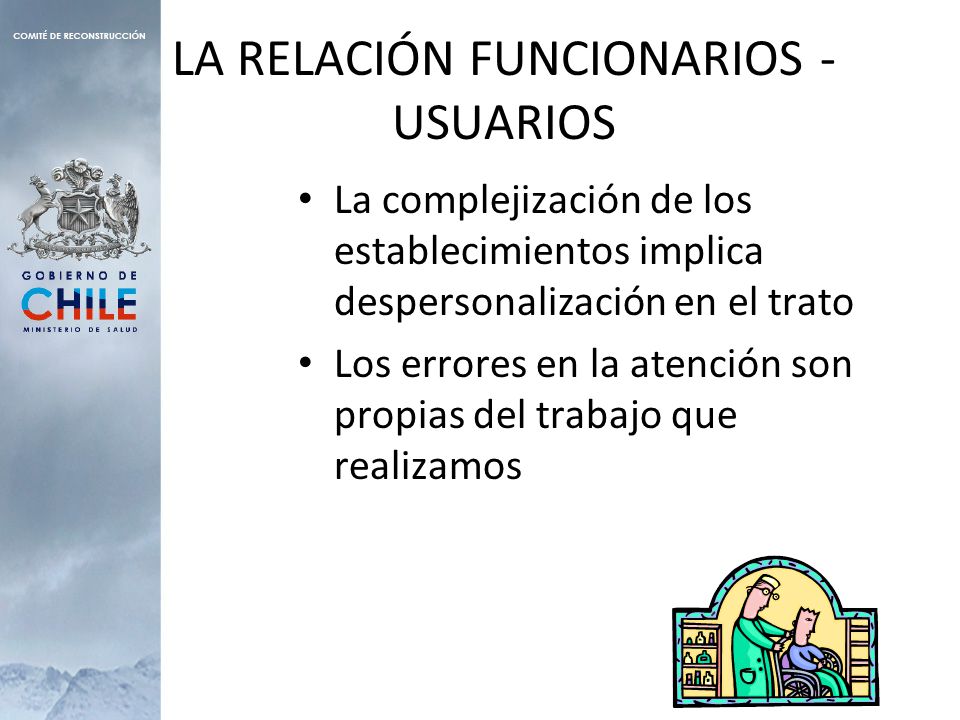 COMITÉ DE RECONSTRUCCIÓN

GOBIERNO DE CHILE
MINISTERIO DE SALUD

LA RELACIÓN FUNCIONARIOS - USUARIOS

• La complejización de los establecimientos implica despersonalización en el trato
• Los errores en la atención son propias del trabajo que realizamos